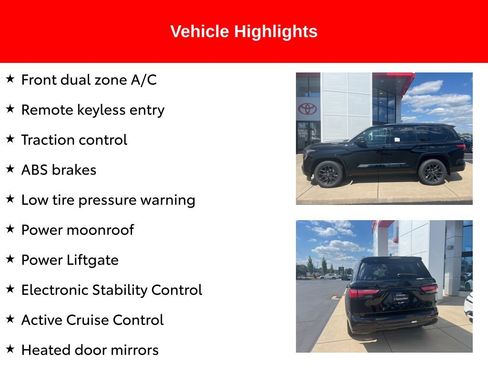 Vehicle Highlights

★ Front dual zone A/C

★ Remote keyless entry

★ Traction control

★ ABS brakes

★ Low tire pressure warning

★ Power moonroof

★ Power Liftgate

★ Electronic Stability Control

★ Active Cruise Control

★ Heated door mirrors